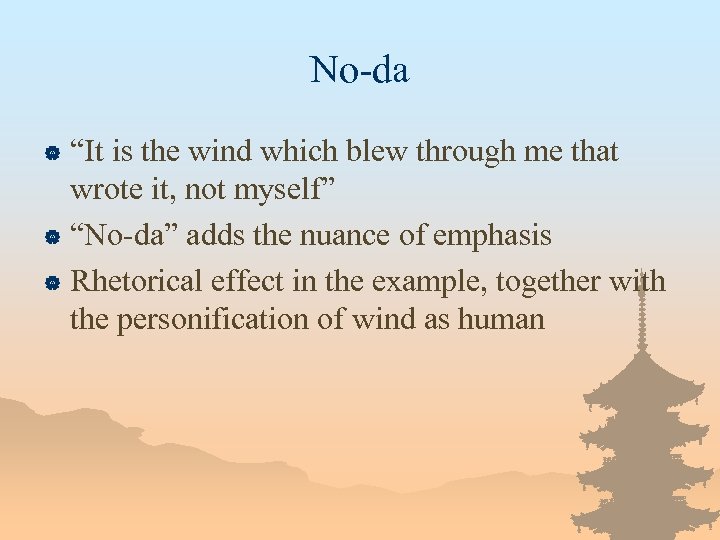 No-da

“It is the wind which blew through me that wrote it, not myself”

“No-da” adds the nuance of emphasis

Rhetorical effect in the example, together with the personification of wind as human